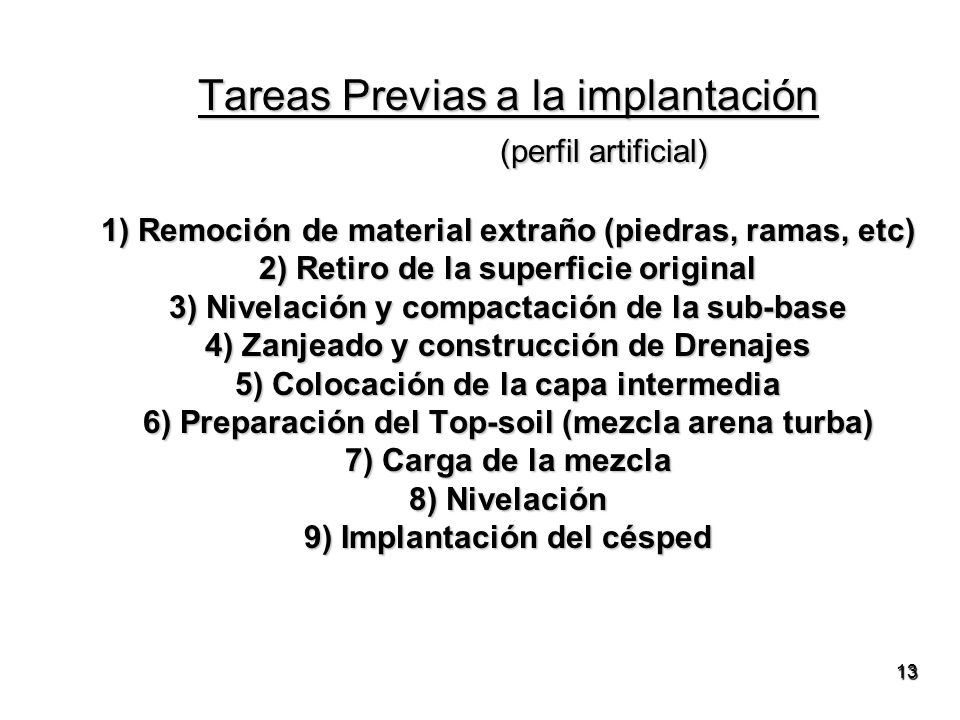 Tareas Previas a la implantación

(perfil artificial)

1) Remoción de material extraño (piedras, ramas, etc)
2) Retiro de la superficie original
3) Nivelación y compactación de la sub-base
4) Zanjeado y construcción de Drenajes
5) Colocación de la capa intermedia
6) Preparación del Top-soil (mezcla arena turba)
7) Carga de la mezcla
8) Nivelación
9) Implantación del césped

13